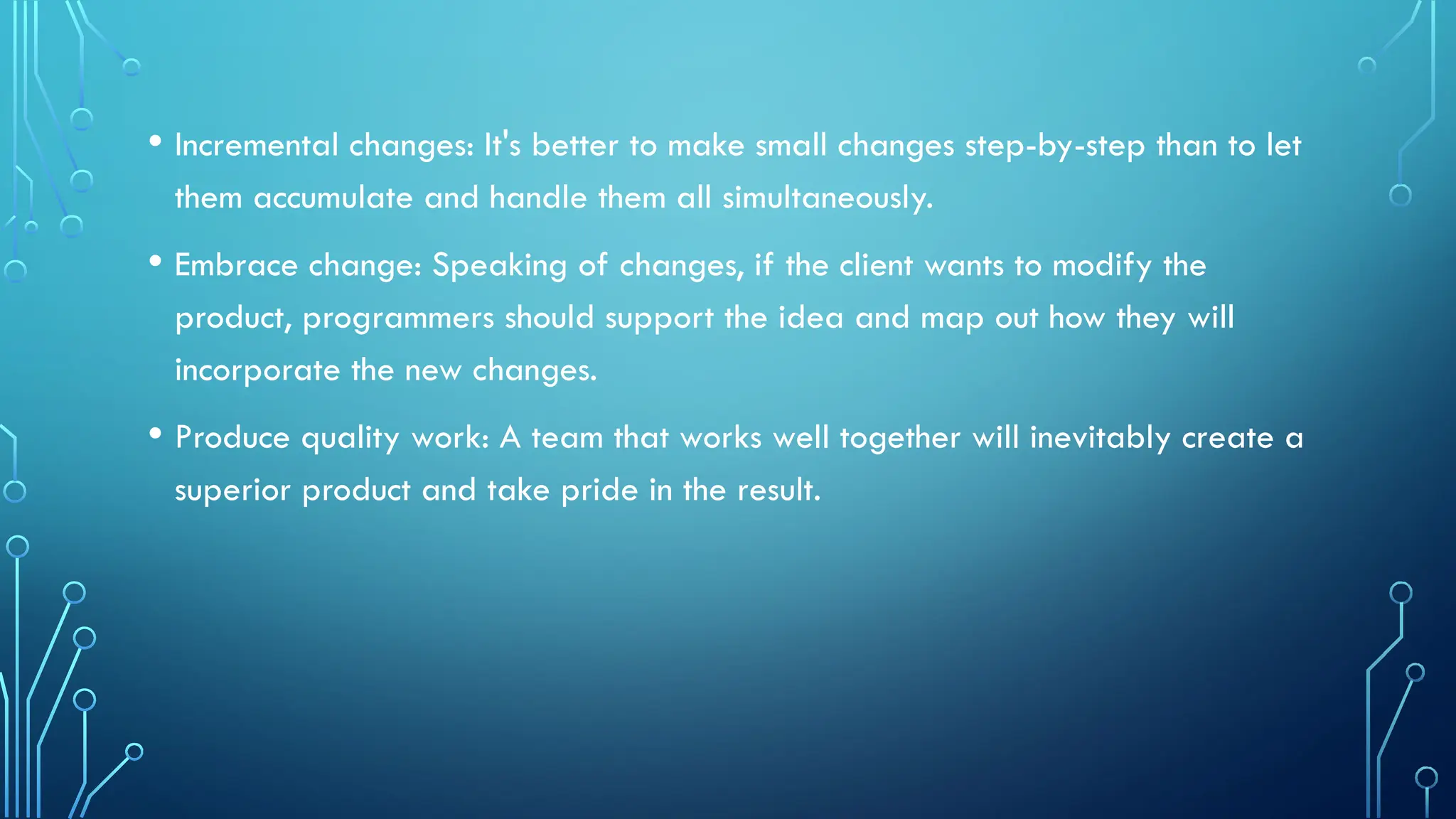 • Incremental changes: It's better to make small changes step-by-step than to let them accumulate and handle them all simultaneously.

• Embrace change: Speaking of changes, if the client wants to modify the product, programmers should support the idea and map out how they will incorporate the new changes.

• Produce quality work: A team that works well together will inevitably create a superior product and take pride in the result.